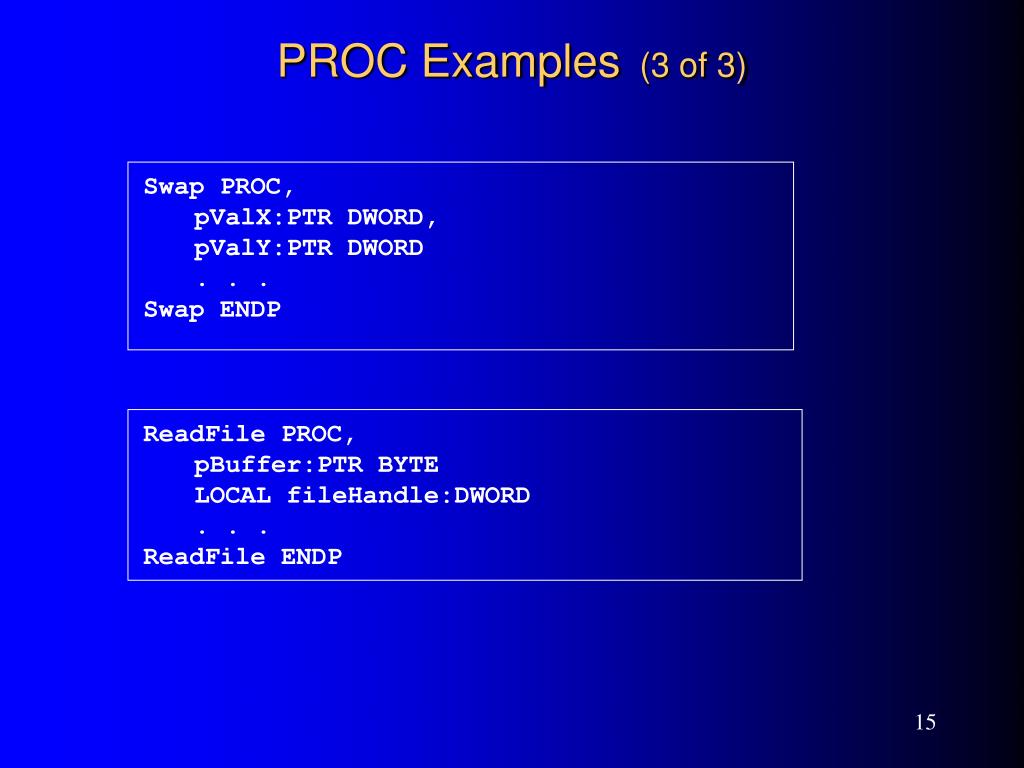 PROC Examples (3 of 3)

Swap PROC,
pValX:PTR DWORD,
pValY:PTR DWORD
. . .
Swap ENDP

ReadFile PROC,
pBuffer:PTR BYTE
LOCAL fileHandle:DWORD
. . .
ReadFile ENDP

15